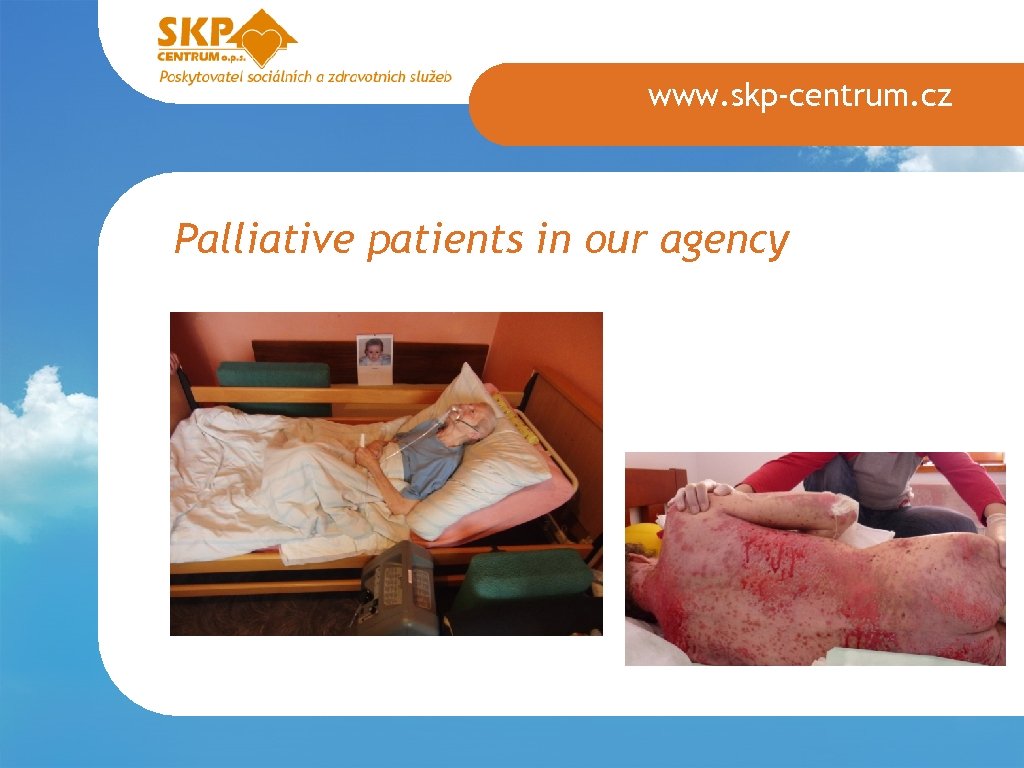 SKP CENTRUM o.p.s.
Poskytovatel sociálních a zdravotních služeb

www.skp-centrum.cz

Palliative patients in our agency